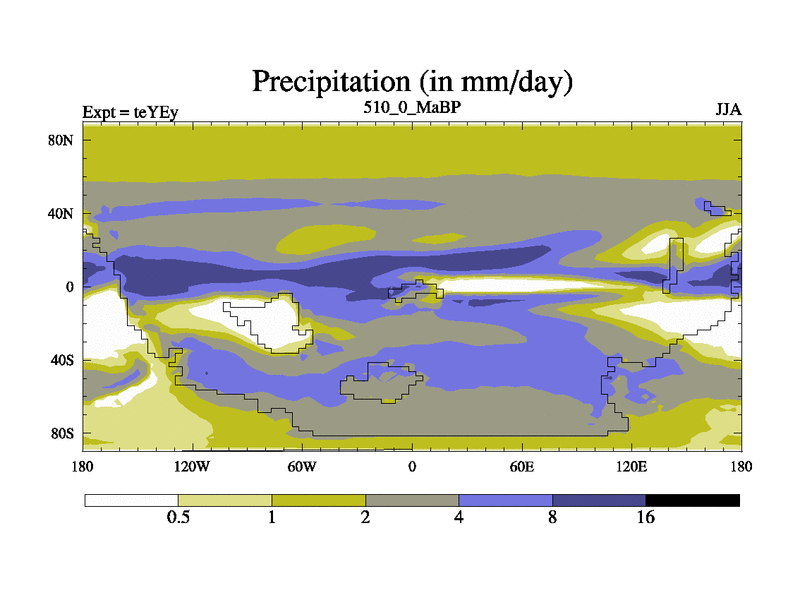 Precipitation (in mm/day)

Expt = teYEy

510_0_MaBP

JJA

80N

40N

0

40S

80S

180

120W

60W

0

60E

120E

180

0.5

1

2

4

8

16